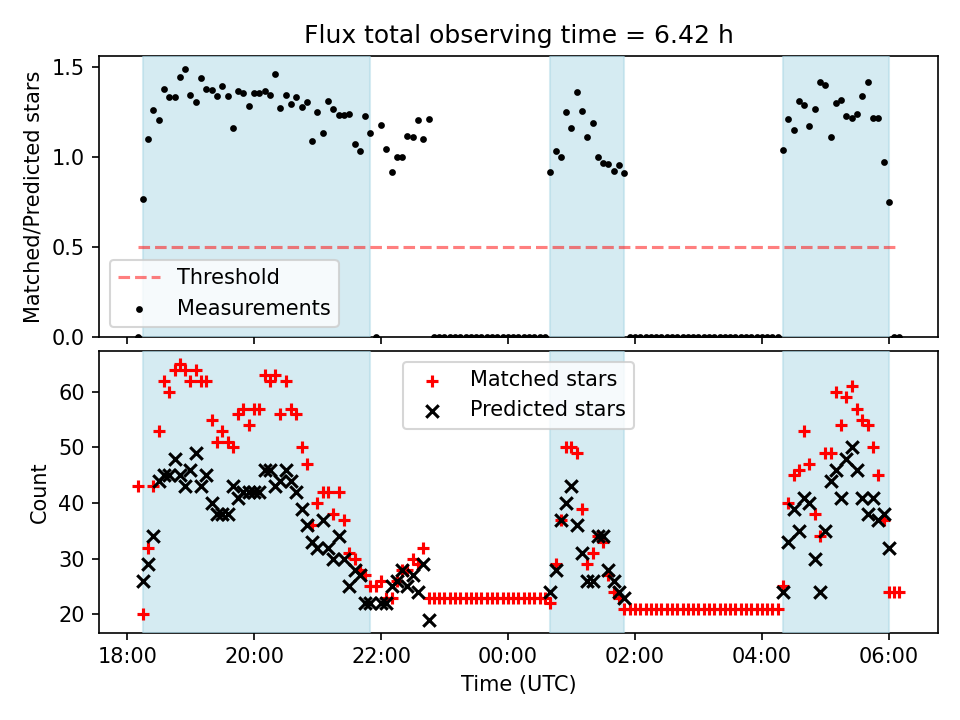 Flux total observing time = 6.42 h

Matched/Predicted stars

1.5
1.0
0.5
0.0

Threshold
Measurements

Count

60
50
40
30
20

Matched stars
Predicted stars

18:00
20:00
22:00
00:00
02:00
04:00
06:00

Time (UTC)